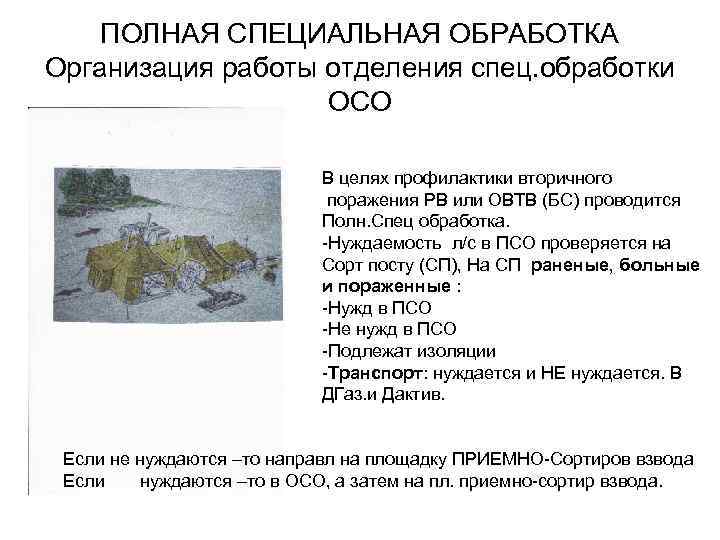 ПОЛНАЯ СПЕЦИАЛЬНАЯ ОБРАБОТКА
Организация работы отделения спец.обработки ОСО

В целях профилактики вторичного поражения РВ или ОВТВ (БС) проводится Полн.Спец обработка.
-Нуждаемость л/с в ПСО проверяется на Сорт посту (СП), На СП раненые, больные и пораженные :
-Нужд в ПСО
-Не нужд в ПСО
-Подлежат изоляции
-Транспорт: нуждается и НЕ нуждается. В ДГаз.и Дактив.

Если не нуждаются –то направл на площадку ПРИЕМНО-Сортиров взвода
Если нуждаются –то в ОСО, а затем на пл. приемно-сортир взвода.